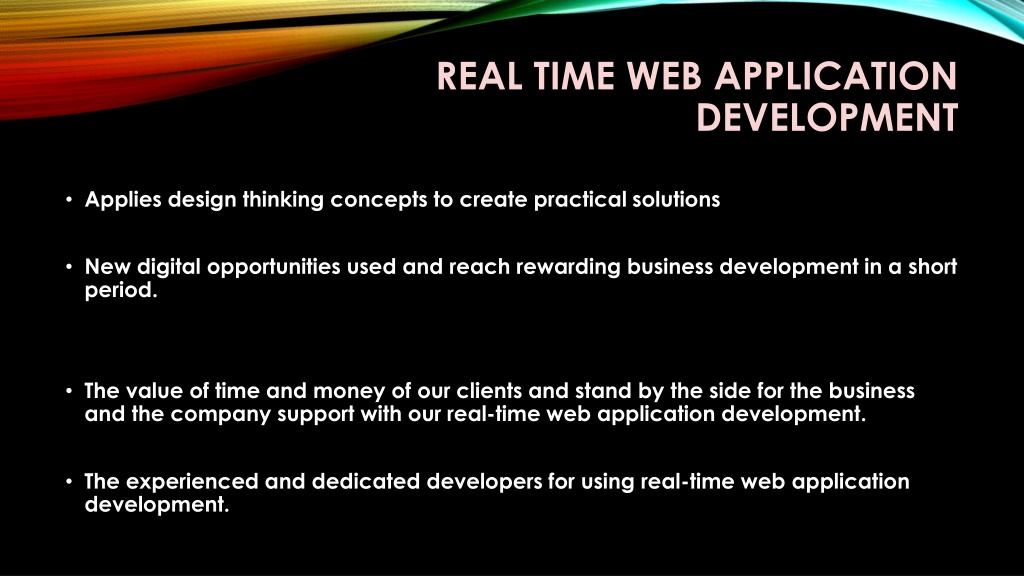 REAL TIME WEB APPLICATION DEVELOPMENT

• Applies design thinking concepts to create practical solutions

• New digital opportunities used and reach rewarding business development in a short period.

• The value of time and money of our clients and stand by the side for the business and the company support with our real-time web application development.

• The experienced and dedicated developers for using real-time web application development.